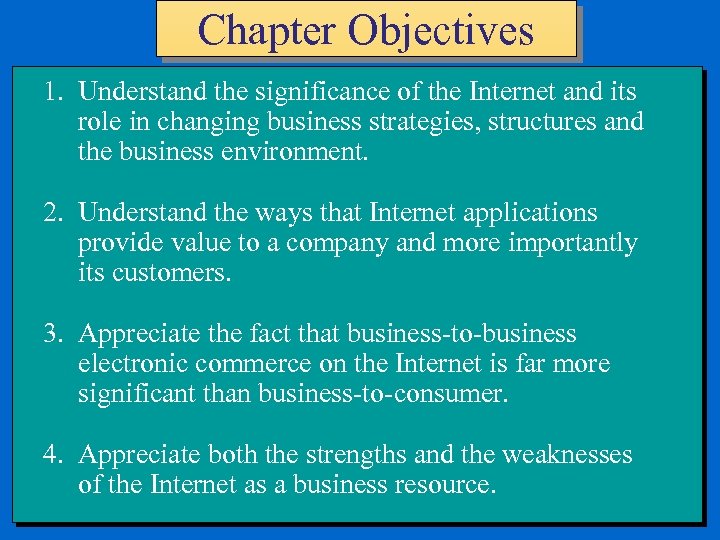 Chapter Objectives

1. Understand the significance of the Internet and its role in changing business strategies, structures and the business environment.

2. Understand the ways that Internet applications provide value to a company and more importantly its customers.

3. Appreciate the fact that business-to-business electronic commerce on the Internet is far more significant than business-to-consumer.

4. Appreciate both the strengths and the weaknesses of the Internet as a business resource.